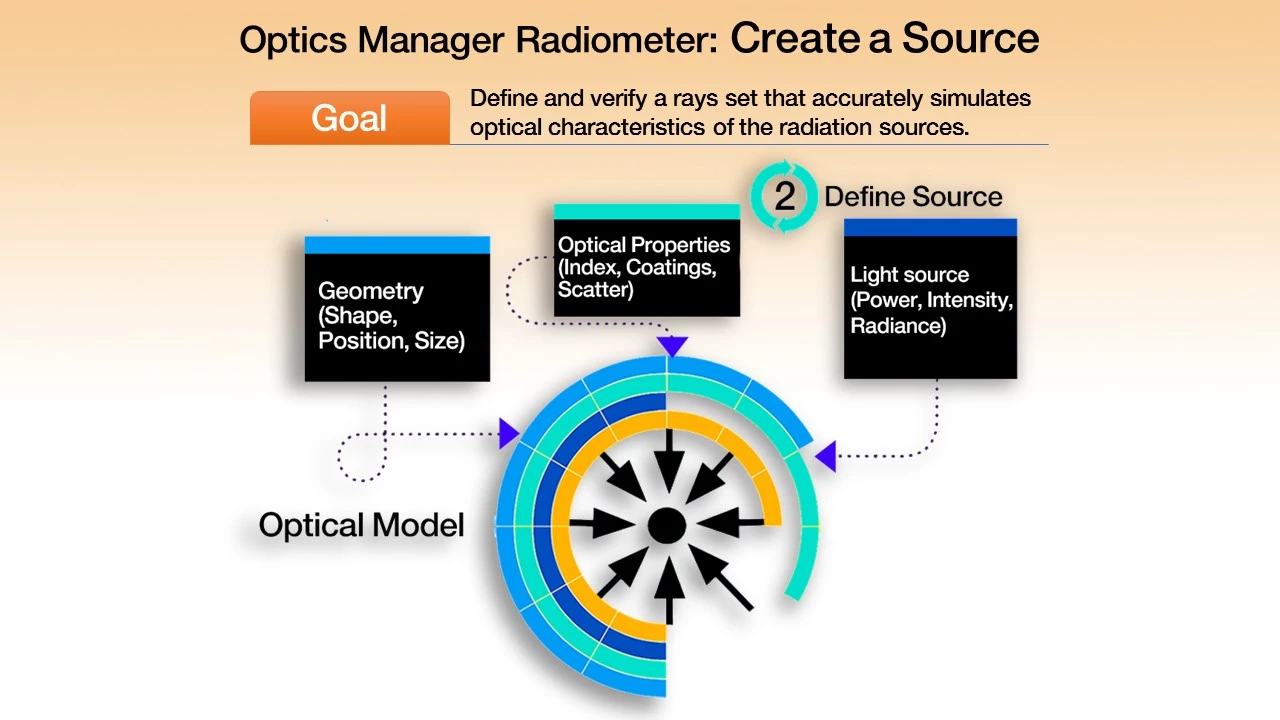 Optics Manager Radiometer: Create a Source

Goal

Define and verify a rays set that accurately simulates optical characteristics of the radiation sources.

2 Define Source

Geometry (Shape, Position, Size)

Optical Properties (Index, Coatings, Scatter)

Light source (Power, Intensity, Radiance)

Optical Model